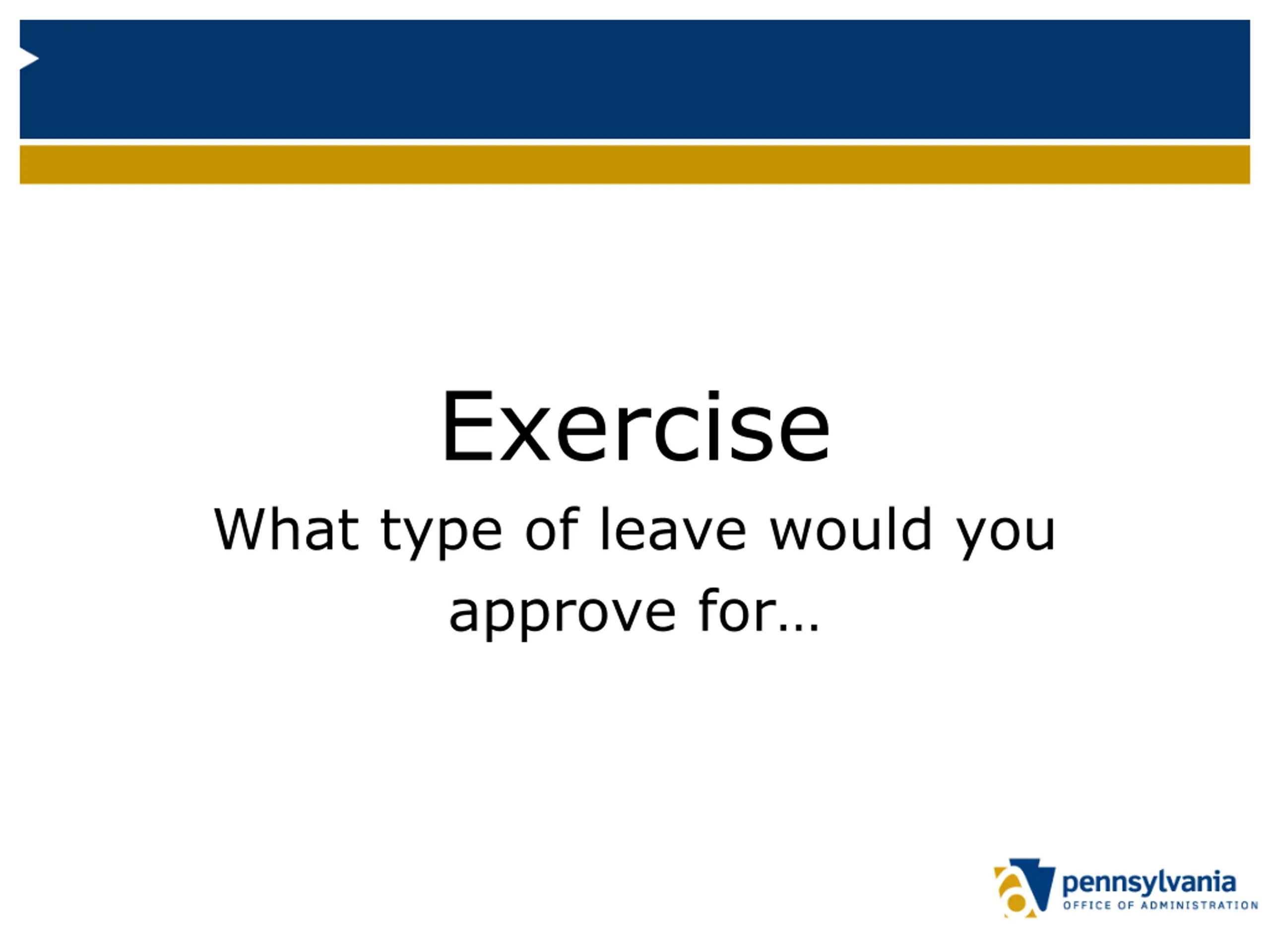 Exercise

What type of leave would you approve for…

pennsylvania
OFFICE OF ADMINISTRATION